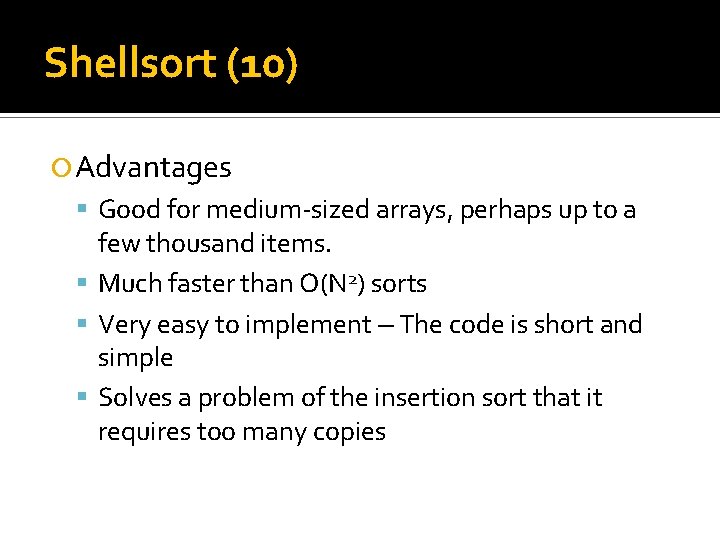 Shellsort (10)

Advantages

Good for medium-sized arrays, perhaps up to a few thousand items.

Much faster than $O(N^2)$ sorts

Very easy to implement – The code is short and simple

Solves a problem of the insertion sort that it requires too many copies